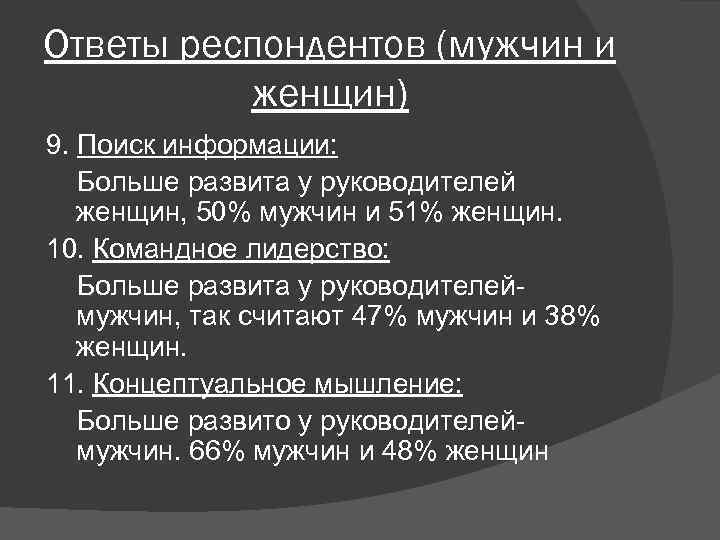 Ответы респондентов (мужчин и женщин)

9. Поиск информации:

Больше развита у руководителей женщин, 50% мужчин и 51% женщин.

10. Командное лидерство:

Больше развита у руководителей-мужчин, так считают 47% мужчин и 38% женщин.

11. Концептуальное мышление:

Больше развито у руководителей-мужчин. 66% мужчин и 48% женщин